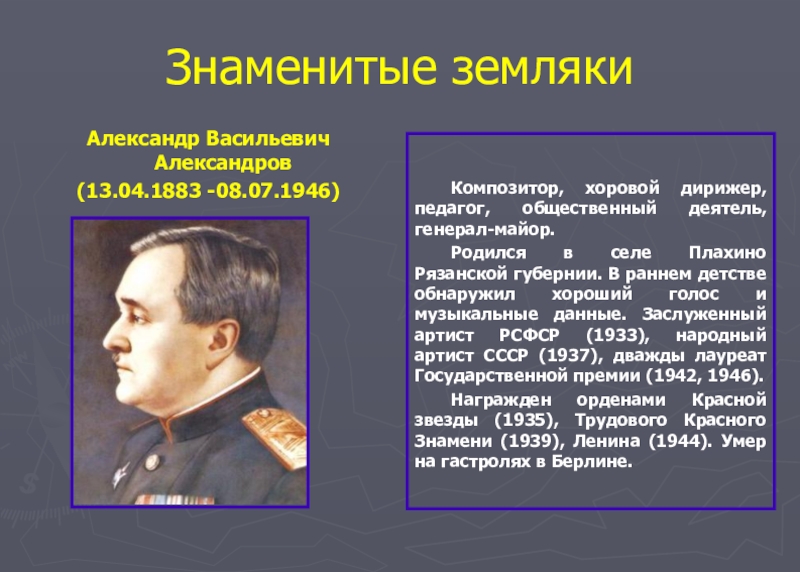 Знаменитые земляки

Александр Васильевич Александров
(13.04.1883 -08.07.1946)

Композитор, хоровой дирижер, педагог, общественный деятель, генерал-майор.

Родился в селе Плахино Рязанской губернии. В раннем детстве обнаружил хороший голос и музыкальные данные. Заслуженный артист РСФСР (1933), народный артист СССР (1937), дважды лауреат Государственной премии (1942, 1946).

Награжден орденами Красной звезды (1935), Трудового Красного Знамени (1939), Ленина (1944). Умер на гастролях в Берлине.